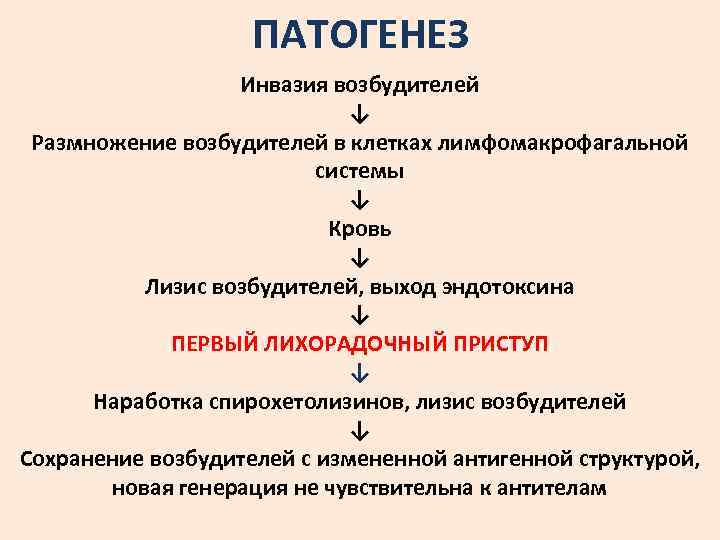 ПАТОГЕНЕЗ

Инвазия возбудителей

↓

Размножение возбудителей в клетках лимфомакрофагальной системы

↓

Кровь

↓

Лизис возбудителей, выход эндотоксина

↓

ПЕРВЫЙ ЛИХОРАДОЧНЫЙ ПРИСТУП

↓

Наработка спирохетолизинов, лизис возбудителей

↓

Сохранение возбудителей с измененной антигенной структурой, новая генерация не чувствительна к антителам